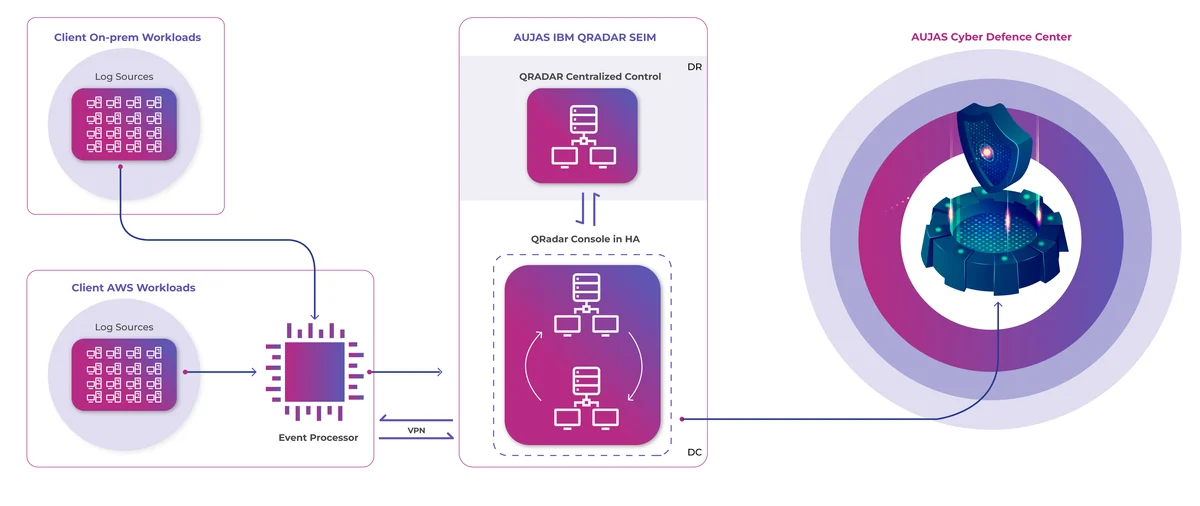 Client On-prem Workloads

Log Sources

Client AWS Workloads

Log Sources

Event Processor

VPN

AUJAS IBM QRADAR SEIM

DR

QRADAR Centralized Control

QRadar Console in HA

DC

AUJAS Cyber Defence Center